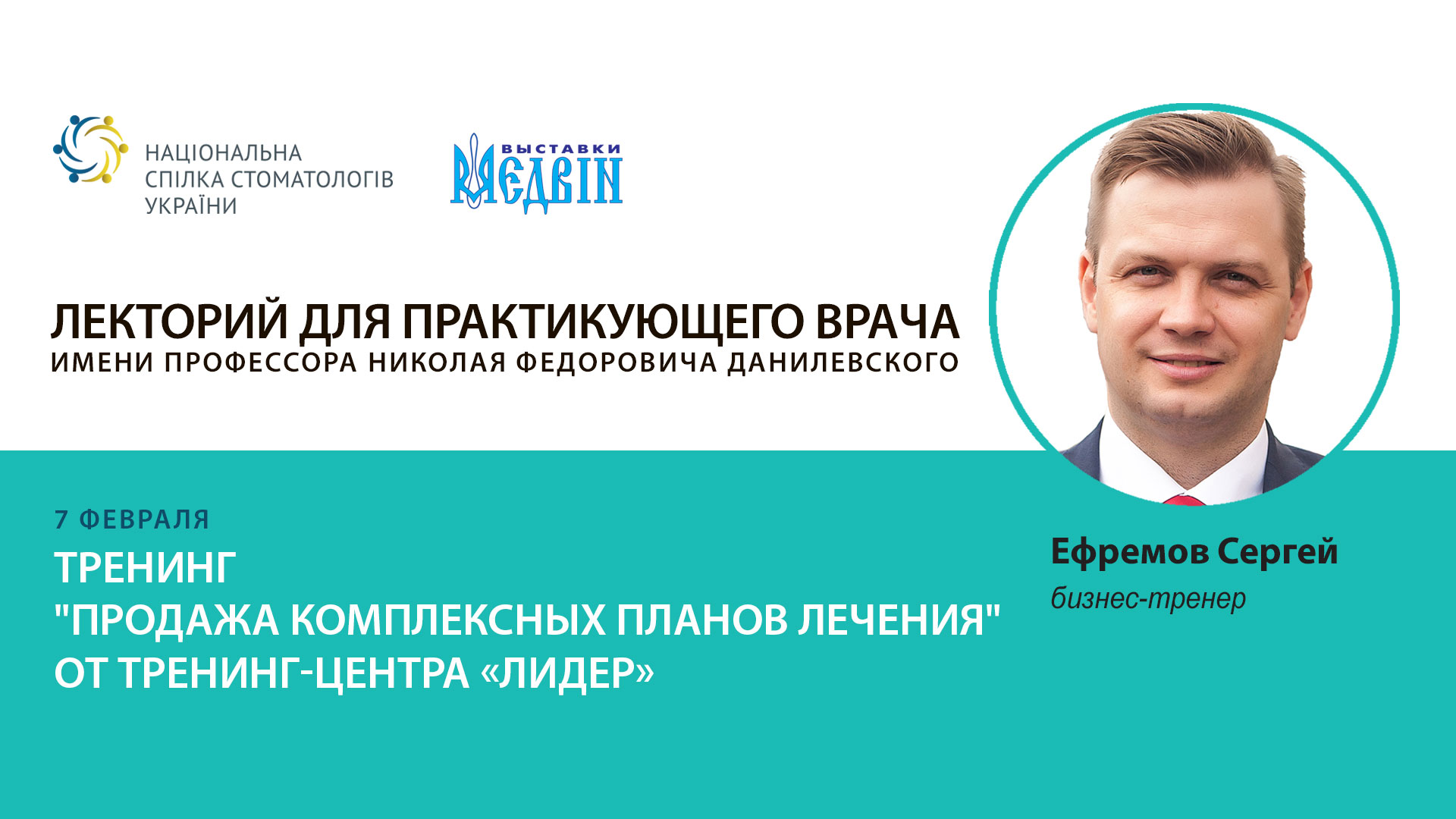 НАЦІОНАЛЬНА СПІЛКА СТОМАТОЛОГІВ УКРАЇНИ

ВЫСТАВКИ
МЕДВІН

ЛЕКТОРИЙ ДЛЯ ПРАКТИКУЮЩЕГО ВРАЧА
ИМЕНИ ПРОФЕССОРА НИКОЛАЯ ФЕДОРОВИЧА ДАНИЛЕВСКОГО

7 ФЕВРАЛЯ
ТРЕНИНГ
"ПРОДАЖА КОМПЛЕКСНЫХ ПЛАНОВ ЛЕЧЕНИЯ"
ОТ ТРЕНИНГ-ЦЕНТРА «ЛИДЕР»

Ефремов Сергей
бизнес-тренер